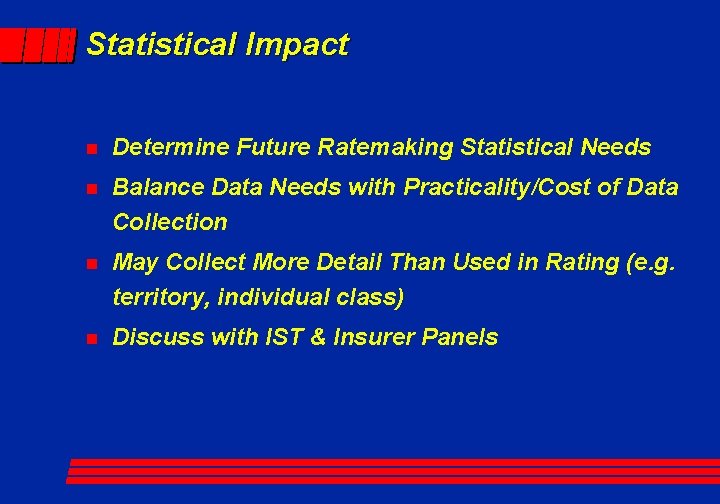 Statistical Impact

- Determine Future Ratemaking Statistical Needs
- Balance Data Needs with Practicality/Cost of Data Collection
- May Collect More Detail Than Used in Rating (e.g. territory, individual class)
- Discuss with IST & Insurer Panels